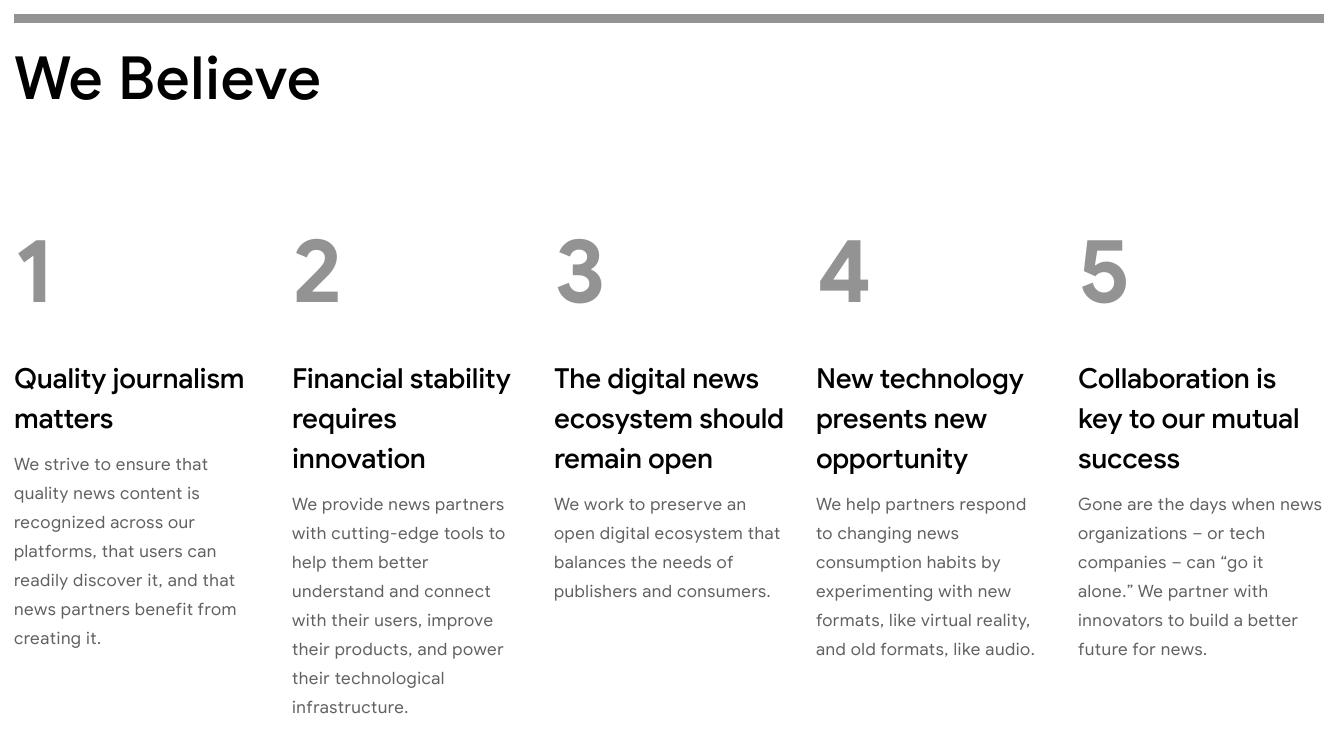 We Believe

1

Quality journalism matters

We strive to ensure that quality news content is recognized across our platforms, that users can readily discover it, and that news partners benefit from creating it.

2

Financial stability requires innovation

We provide news partners with cutting-edge tools to help them better understand and connect with their users, improve their products, and power their technological infrastructure.

3

The digital news ecosystem should remain open

We work to preserve an open digital ecosystem that balances the needs of publishers and consumers.

4

New technology presents new opportunity

We help partners respond to changing news consumption habits by experimenting with new formats, like virtual reality, and old formats, like audio.

5

Collaboration is key to our mutual success

Gone are the days when news organizations – or tech companies – can “go it alone.” We partner with innovators to build a better future for news.